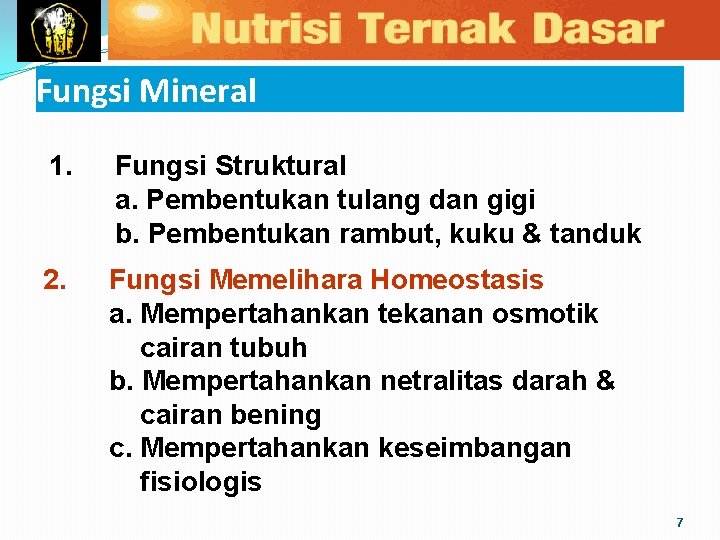 Nutrisi Ternak Dasar

Fungsi Mineral

1. Fungsi Struktural
a. Pembentukan tulang dan gigi
b. Pembentukan rambut, kuku & tanduk

2. Fungsi Memelihara Homeostasis
a. Mempertahankan tekanan osmotik cairan tubuh
b. Mempertahankan netralitas darah & cairan bening
c. Mempertahankan keseimbangan fisiologis

7